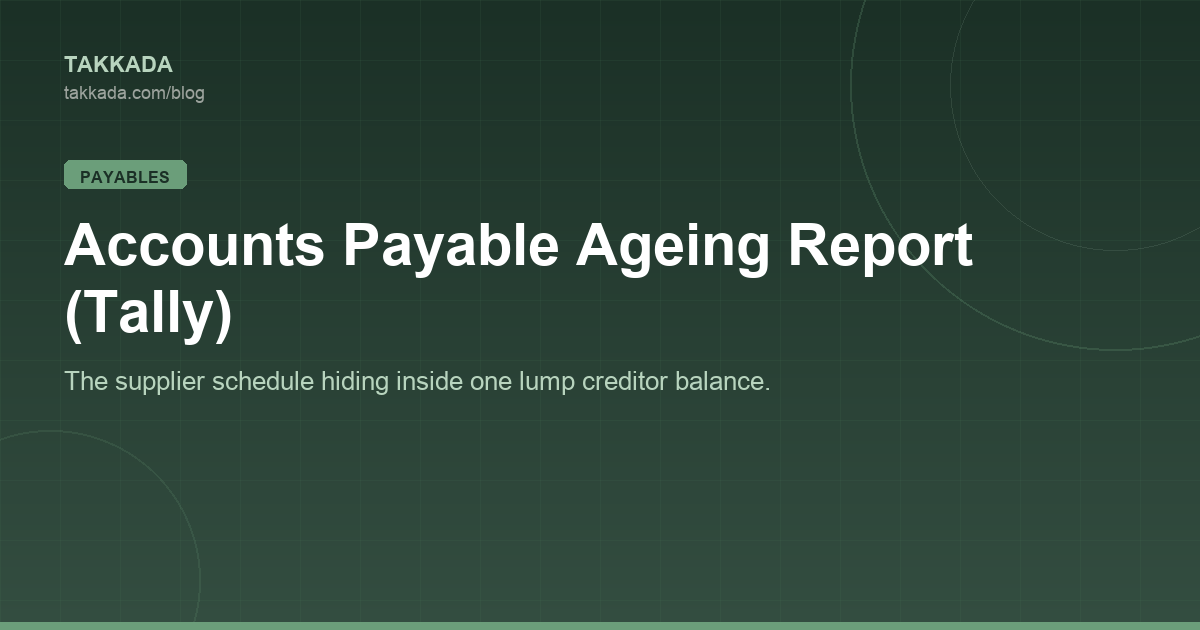 TAKKADA
takkada.com/blog

PAYABLES

Accounts Payable Ageing Report (Tally)

The supplier schedule hiding inside one lump creditor balance.